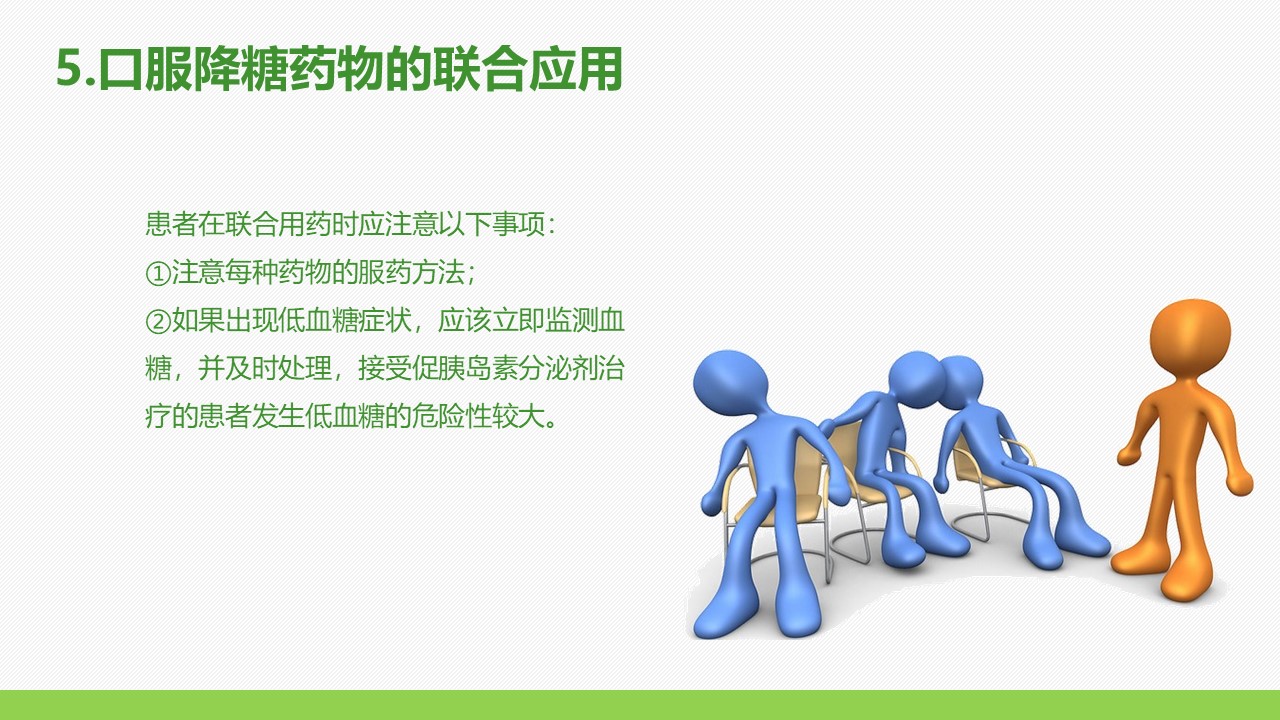 5.口服降糖药物的联合应用

患者在联合用药时应注意以下事项：
①注意每种药物的服药方法；
②如果出现低血糖症状，应该立即监测血糖，并及时处理，接受促胰岛素分泌剂治疗的患者发生低血糖的危险性较大。